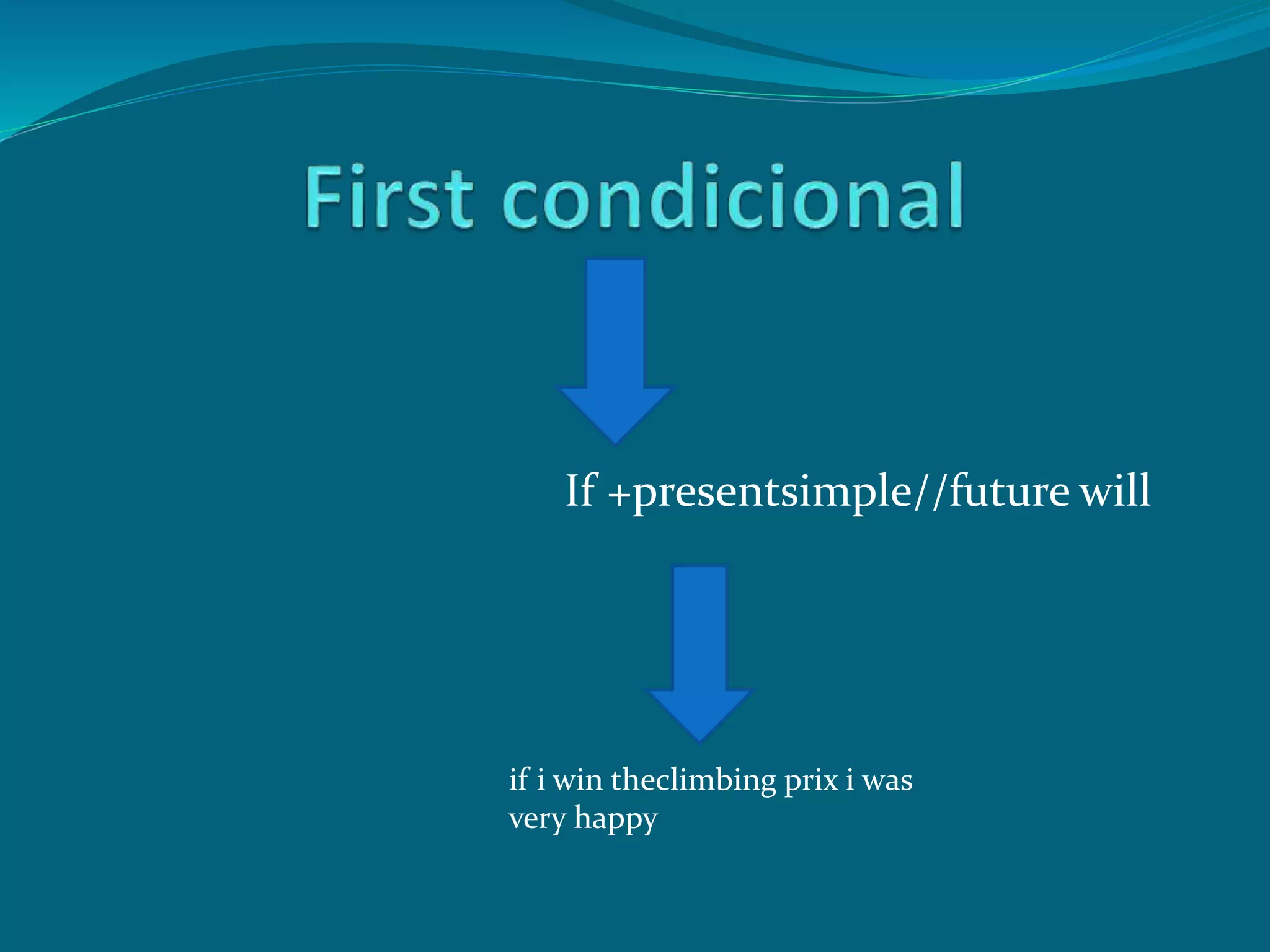 First condicional

If +presentsimple//future will

if i win theclimbing prix i was very happy